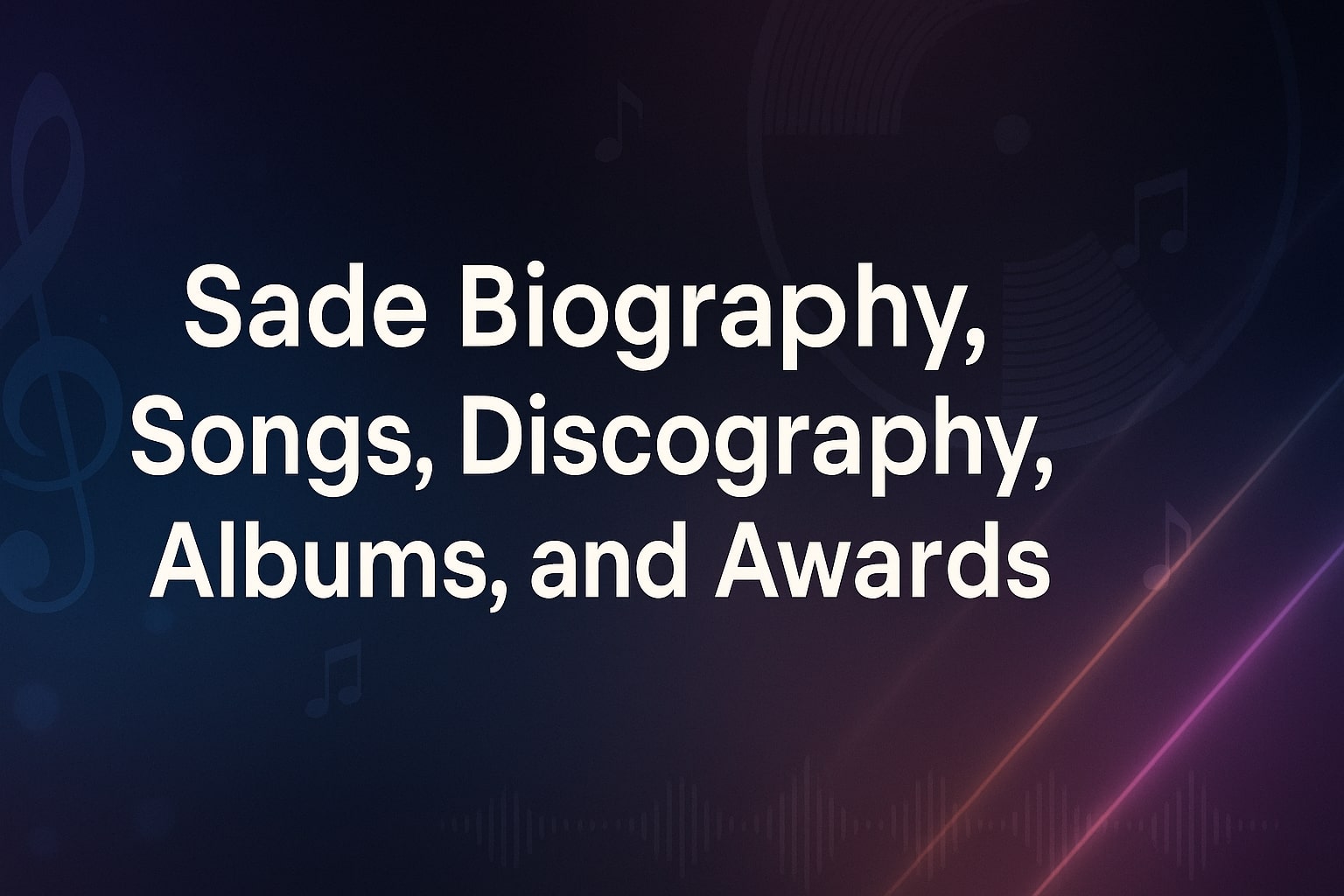 Sade Biography, Songs, Discography, Albums, and Awards